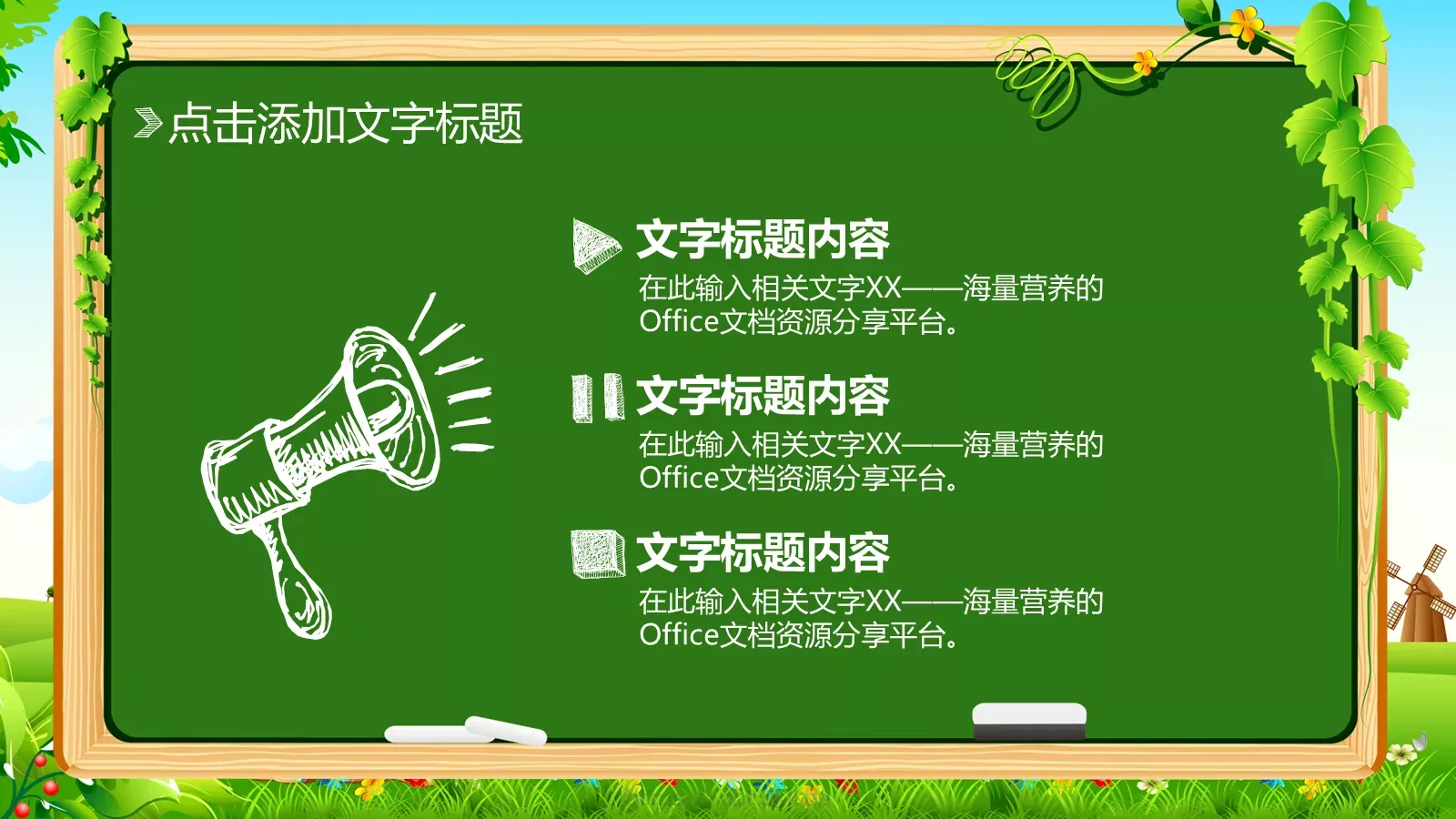 点击添加文字标题

文字标题内容
在此输入相关文字XX——海量营养的Office文档资源分享平台。

文字标题内容
在此输入相关文字XX——海量营养的Office文档资源分享平台。

文字标题内容
在此输入相关文字XX——海量营养的Office文档资源分享平台。